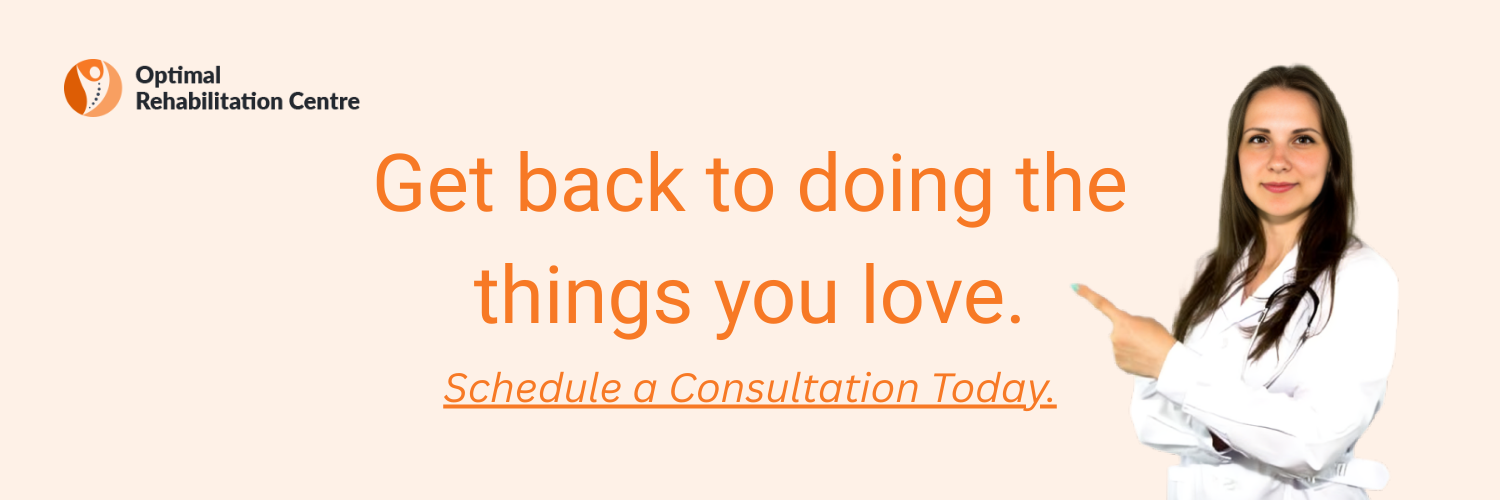 Optimal
Rehabilitation Centre

Get back to doing the things you love.

Schedule a Consultation Today.